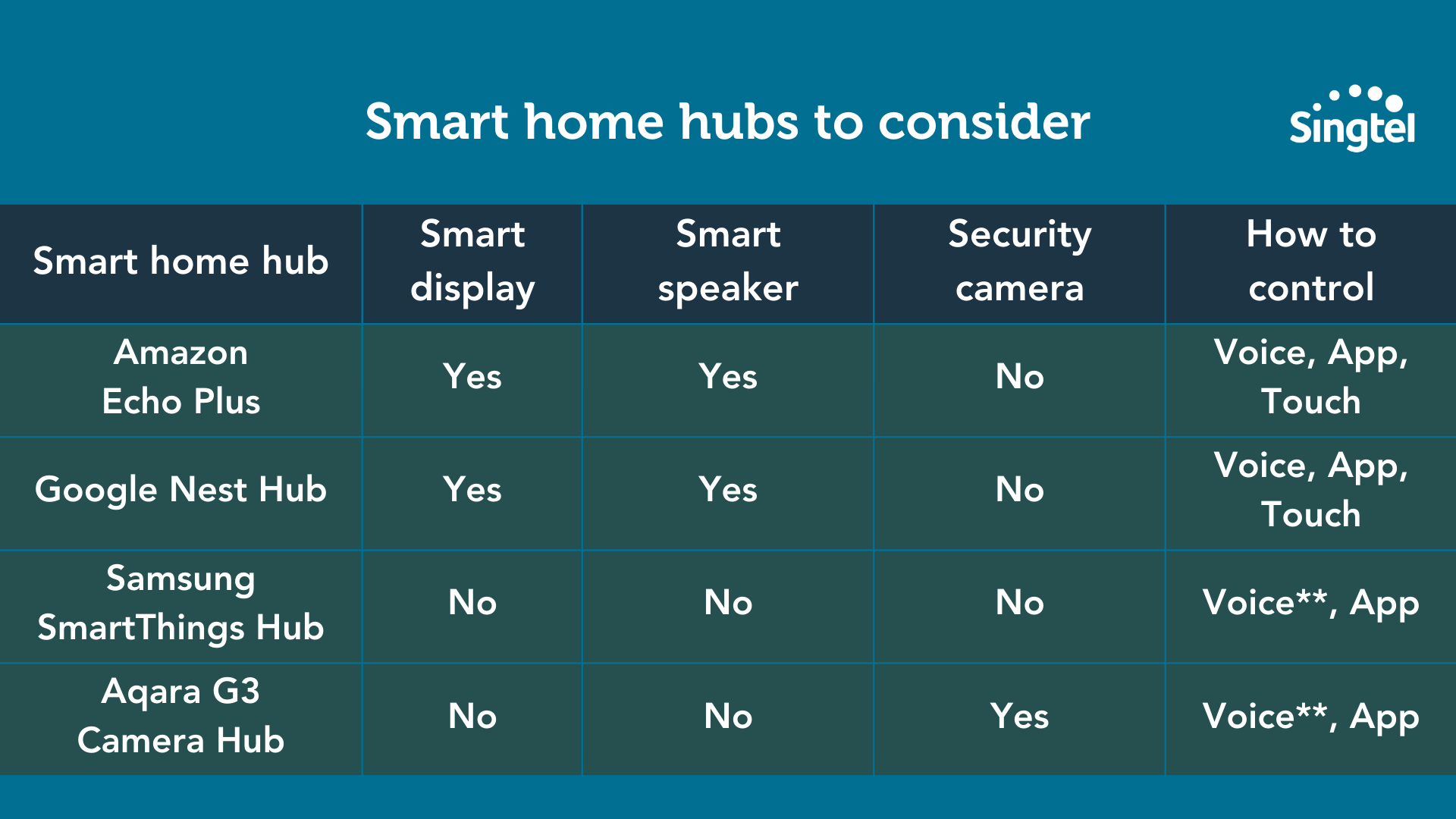 Smart home hubs to consider

Singtel

| Smart home hub | Smart display | Smart speaker | Security camera | How to control |
|---|---|---|---|---|
| Amazon Echo Plus | Yes | Yes | No | Voice, App, Touch |
| Google Nest Hub | Yes | Yes | No | Voice, App, Touch |
| Samsung SmartThings Hub | No | No | No | Voice**, App |
| Aqara G3 Camera Hub | No | No | Yes | Voice**, App |